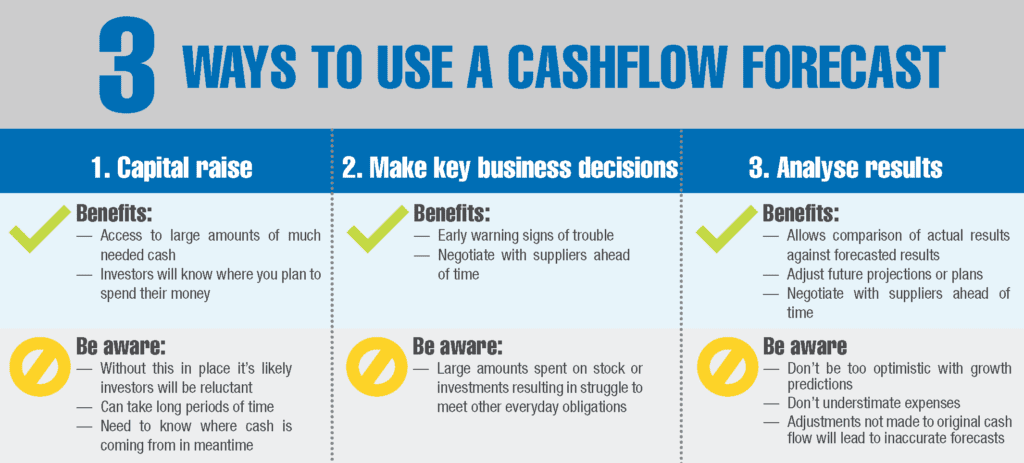 3 WAYS TO USE A CASHFLOW FORECAST

1. Capital raise

Benefits:
— Access to large amounts of much needed cash
— Investors will know where you plan to spend their money

Be aware:
— Without this in place it's likely investors will be reluctant
— Can take long periods of time
— Need to know where cash is coming from in meantime

2. Make key business decisions

Benefits:
— Early warning signs of trouble
— Negotiate with suppliers ahead of time

Be aware:
— Large amounts spent on stock or investments resulting in struggle to meet other everyday obligations

3. Analyse results

Benefits:
— Allows comparison of actual results against forecasted results
— Adjust future projections or plans
— Negotiate with suppliers ahead of time

Be aware
— Don't be too optimistic with growth predictions
— Don't understimate expenses
— Adjustments not made to original cash flow will lead to inaccurate forecasts